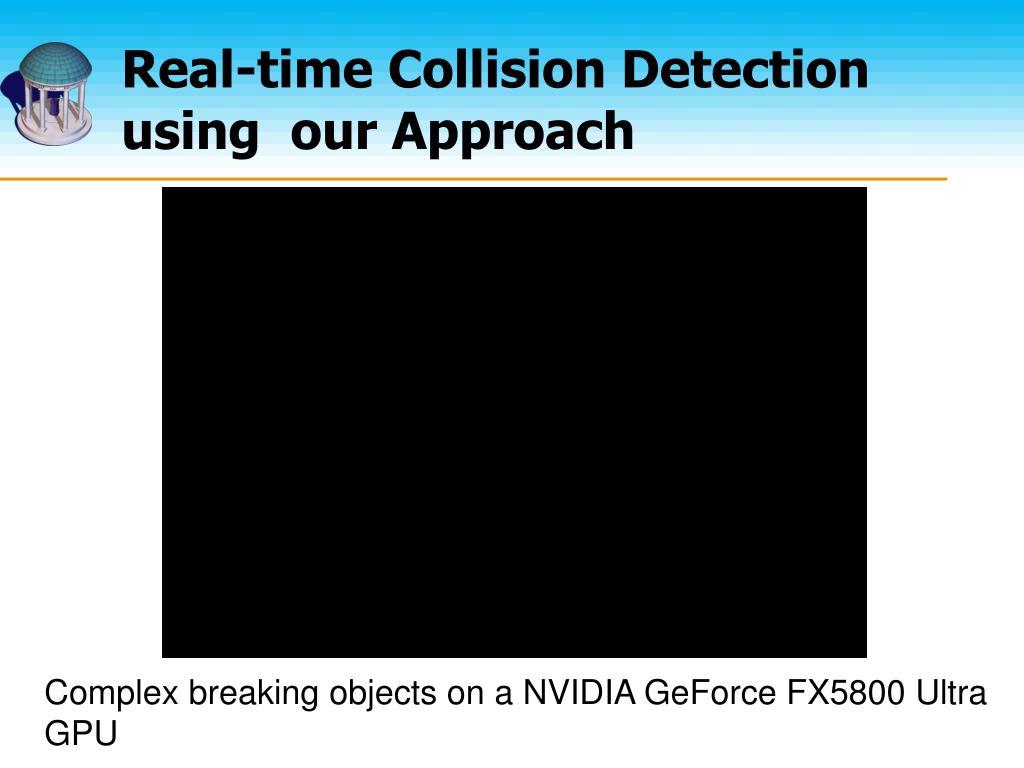 Real-time Collision Detection using  our Approach

Complex breaking objects on a NVIDIA GeForce FX5800 Ultra GPU